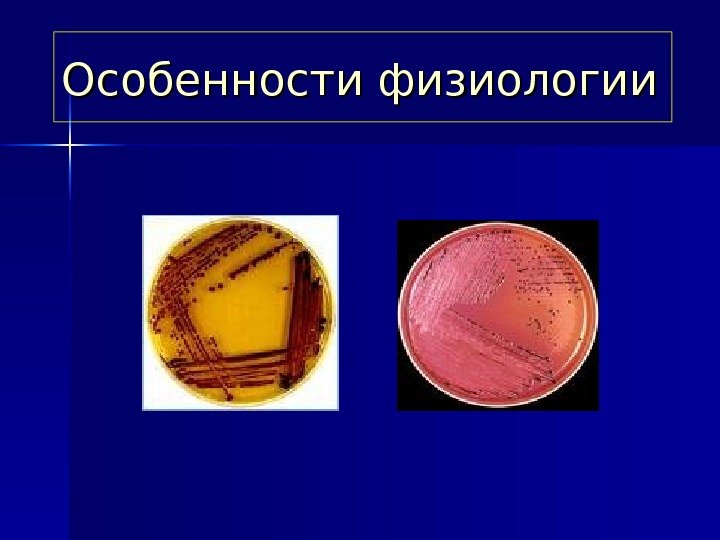 Особенности физиологии